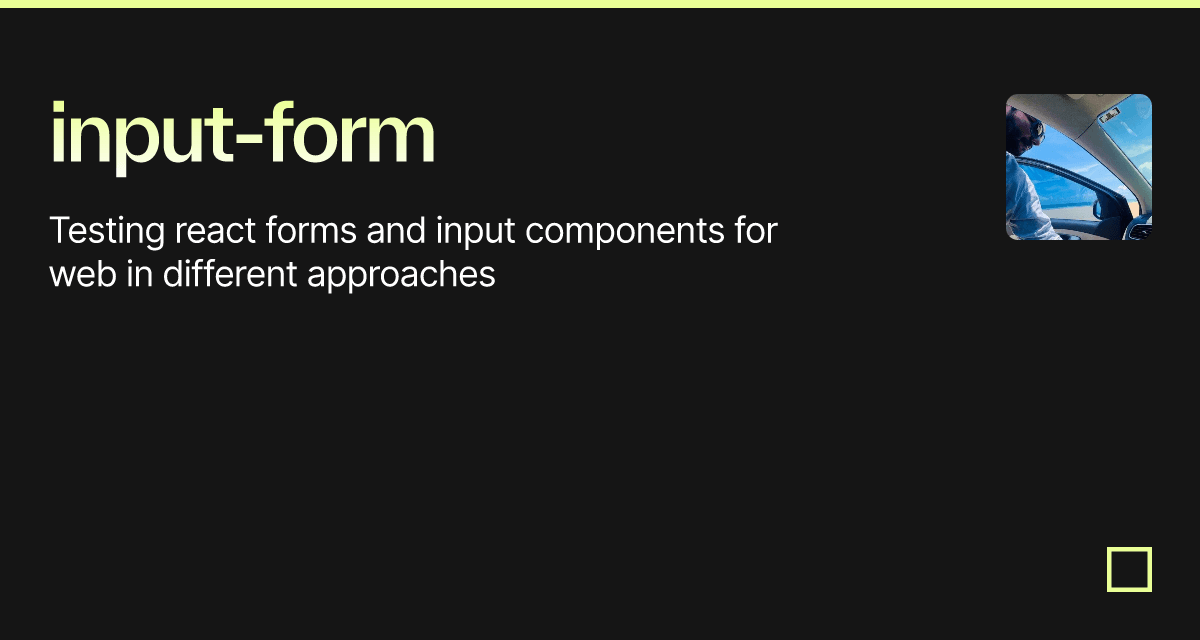 input-form

Testing react forms and input components for web in different approaches